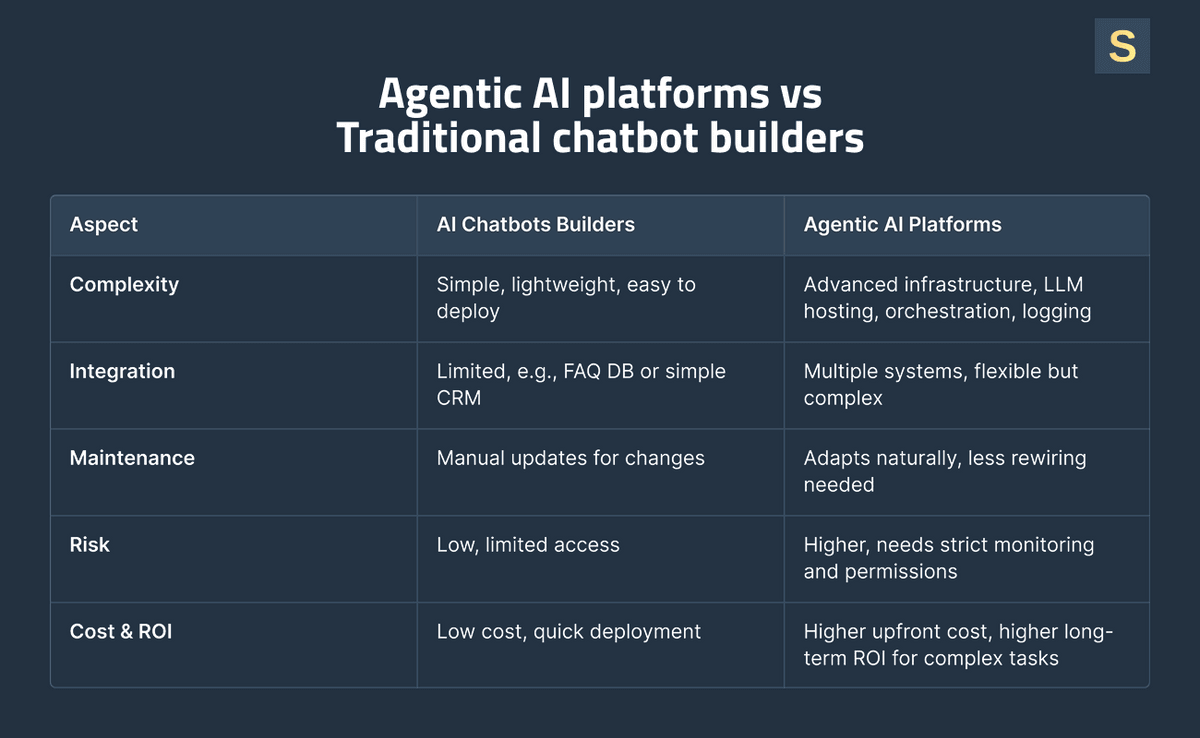 S

Agentic AI platforms vs Traditional chatbot builders

| Aspect | AI Chatbots Builders | Agentic AI Platforms |
|---|---|---|
| Complexity | Simple, lightweight, easy to deploy | Advanced infrastructure, LLM hosting, orchestration, logging |
| Integration | Limited, e.g., FAQ DB or simple CRM | Multiple systems, flexible but complex |
| Maintenance | Manual updates for changes | Adapts naturally, less rewiring needed |
| Risk | Low, limited access | Higher, needs strict monitoring and permissions |
| Cost & ROI | Low cost, quick deployment | Higher upfront cost, higher long-term ROI for complex tasks |